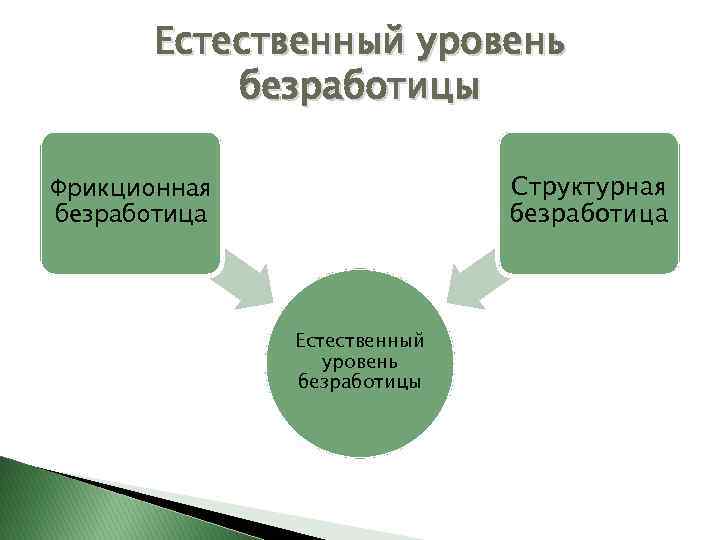 Естественный уровень безработицы

Фрикционная безработица

Структурная безработица

Естественный уровень безработицы